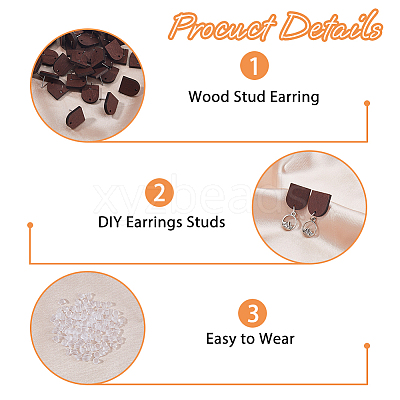 Procuct Details

1

Wood Stud Earring

xyzbeads

2

DIY Earrings Studs

3

Easy to Wear